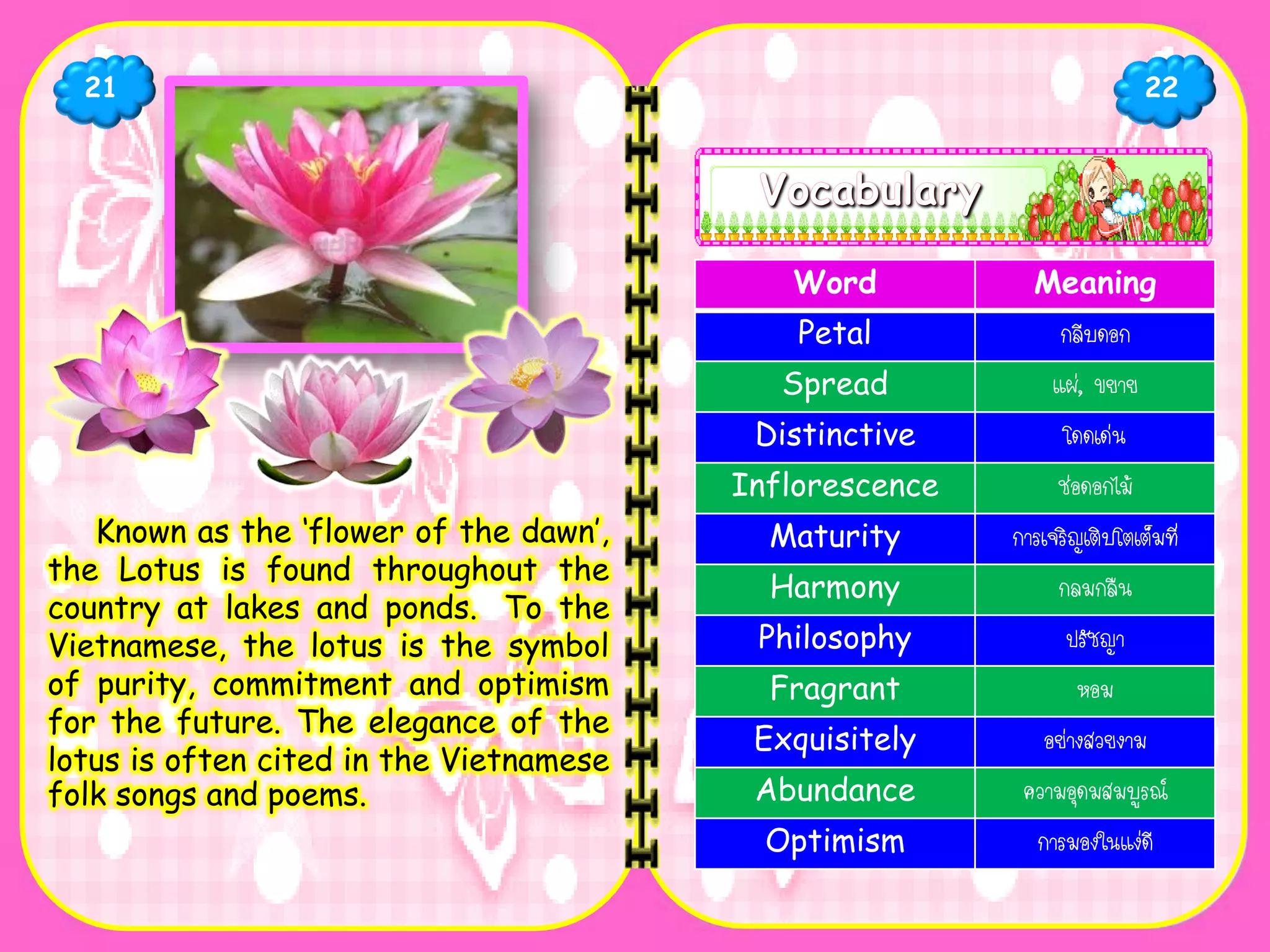 21

Known as the 'flower of the dawn', the Lotus is found throughout the country at lakes and ponds. To the Vietnamese, the lotus is the symbol of purity, commitment and optimism for the future. The elegance of the lotus is often cited in the Vietnamese folk songs and poems.

22

Vocabulary

| Word | Meaning |
|---|---|
| Petal | กลีบดอก |
| Spread | แผ่, ขยาย |
| Distinctive | โดดเด่น |
| Inflorescence | ช่อดอกไม้ |
| Maturity | การเจริญเติบโตเต็มที่ |
| Harmony | กลมกลืน |
| Philosophy | ปรัชญา |
| Fragrant | หอม |
| Exquisitely | อย่างสวยงาม |
| Abundance | ความอุดมสมบูรณ์ |
| Optimism | การมองในแง่ดี |